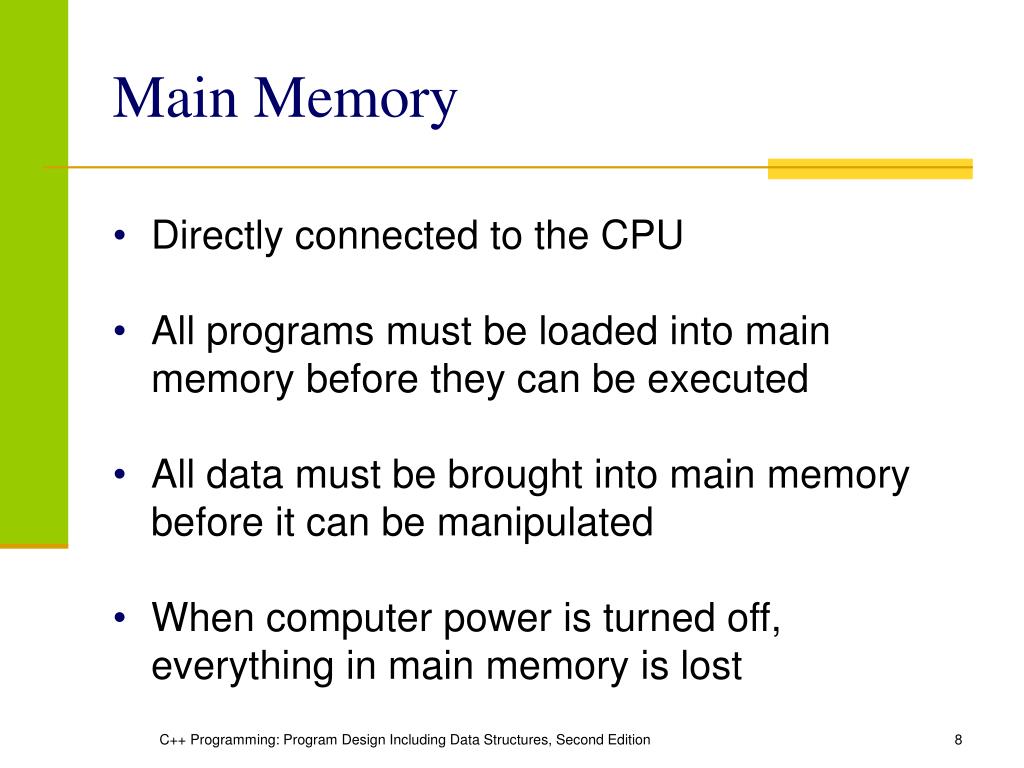 Main Memory

• Directly connected to the CPU

• All programs must be loaded into main memory before they can be executed

• All data must be brought into main memory before it can be manipulated

• When computer power is turned off, everything in main memory is lost

C++ Programming: Program Design Including Data Structures, Second Edition

8